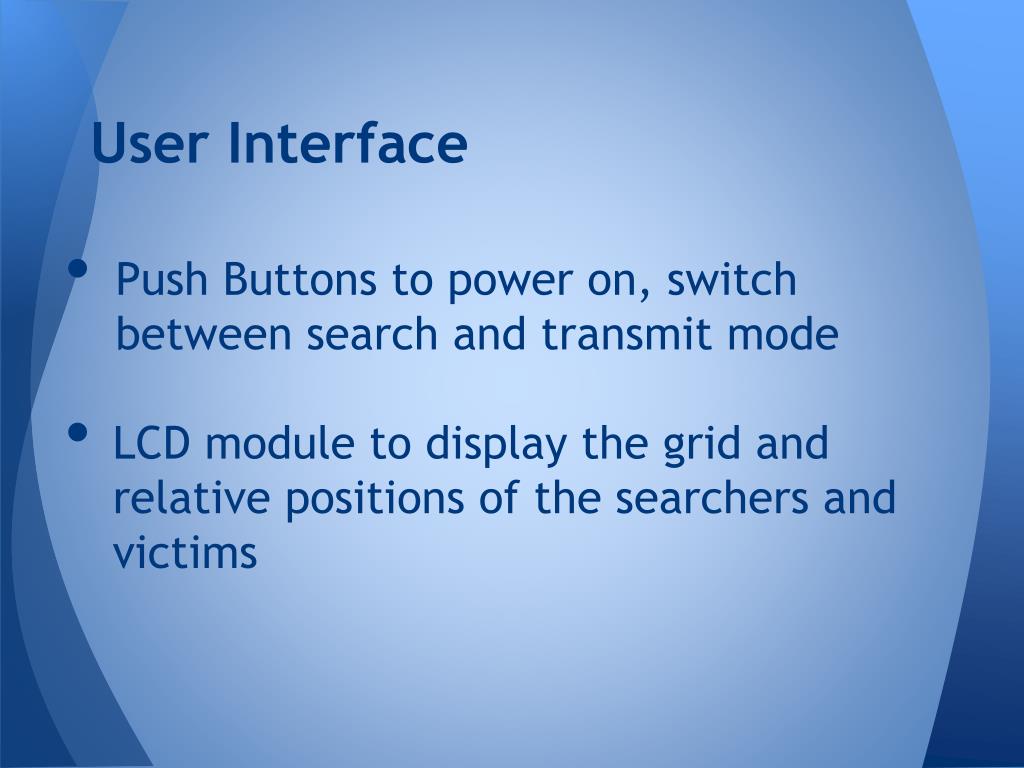 User Interface

• Push Buttons to power on, switch between search and transmit mode

• LCD module to display the grid and relative positions of the searchers and victims